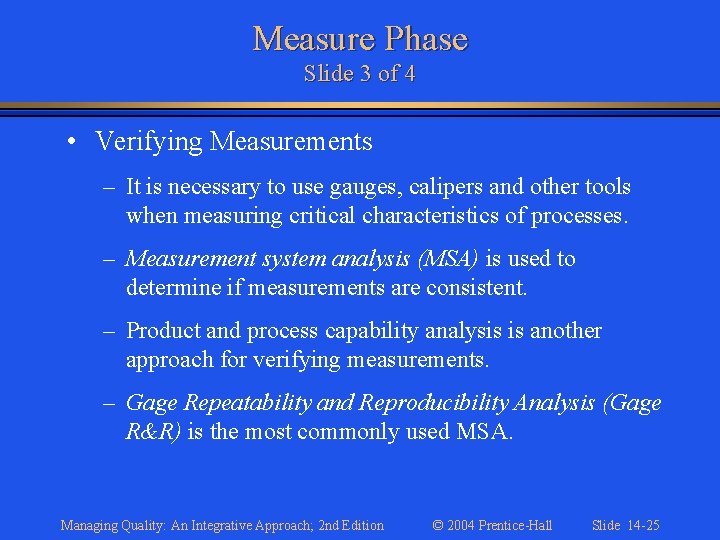 Measure Phase
Slide 3 of 4

• Verifying Measurements

– It is necessary to use gauges, calipers and other tools when measuring critical characteristics of processes.

– Measurement system analysis (MSA) is used to determine if measurements are consistent.

– Product and process capability analysis is another approach for verifying measurements.

– Gage Repeatability and Reproducibility Analysis (Gage R&R) is the most commonly used MSA.

Managing Quality: An Integrative Approach; 2nd Edition © 2004 Prentice-Hall Slide 14-25